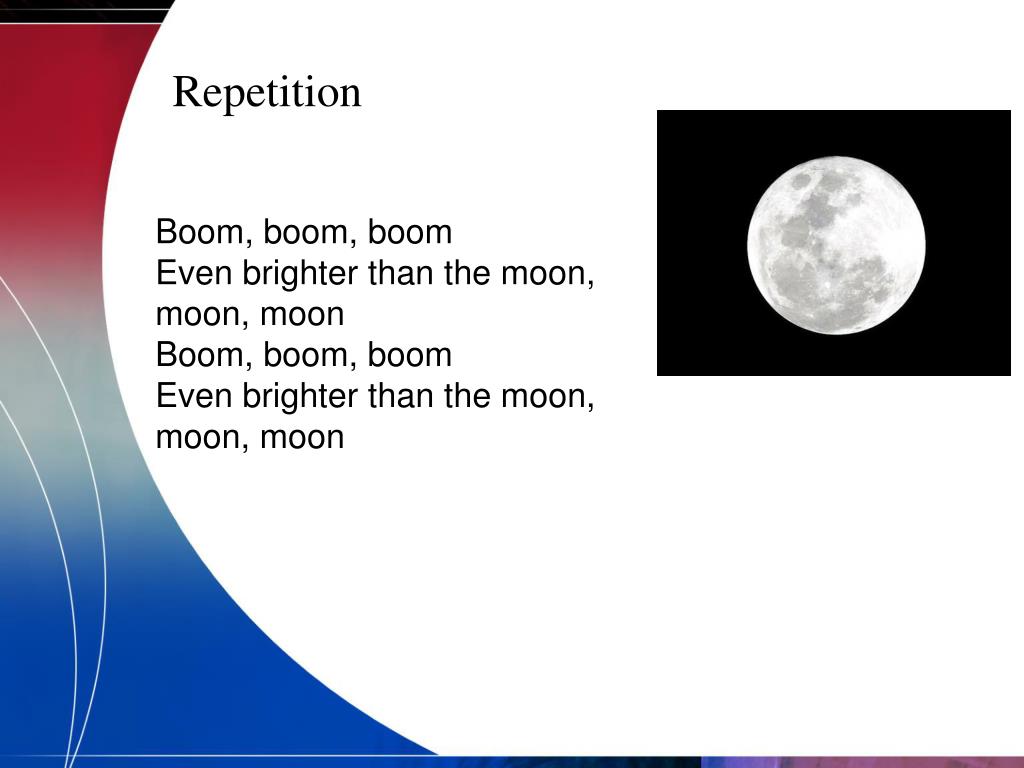 Repetition

Boom, boom, boom
Even brighter than the moon, moon, moon
Boom, boom, boom
Even brighter than the moon, moon, moon